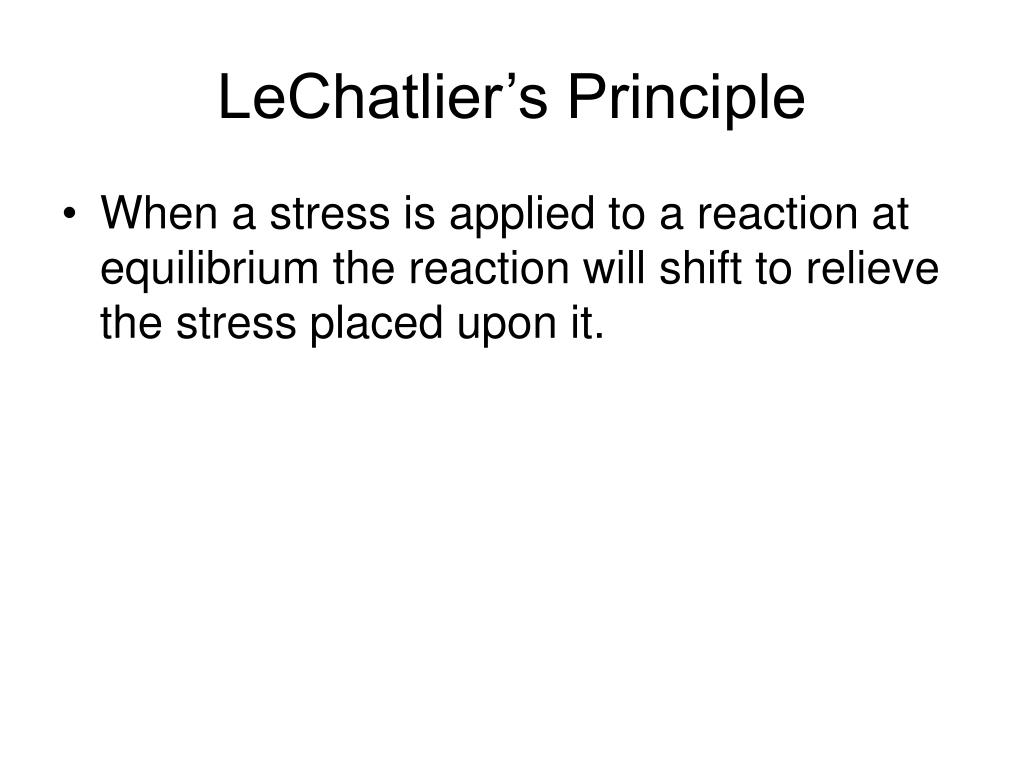 LeChatlier’s Principle

• When a stress is applied to a reaction at equilibrium the reaction will shift to relieve the stress placed upon it.